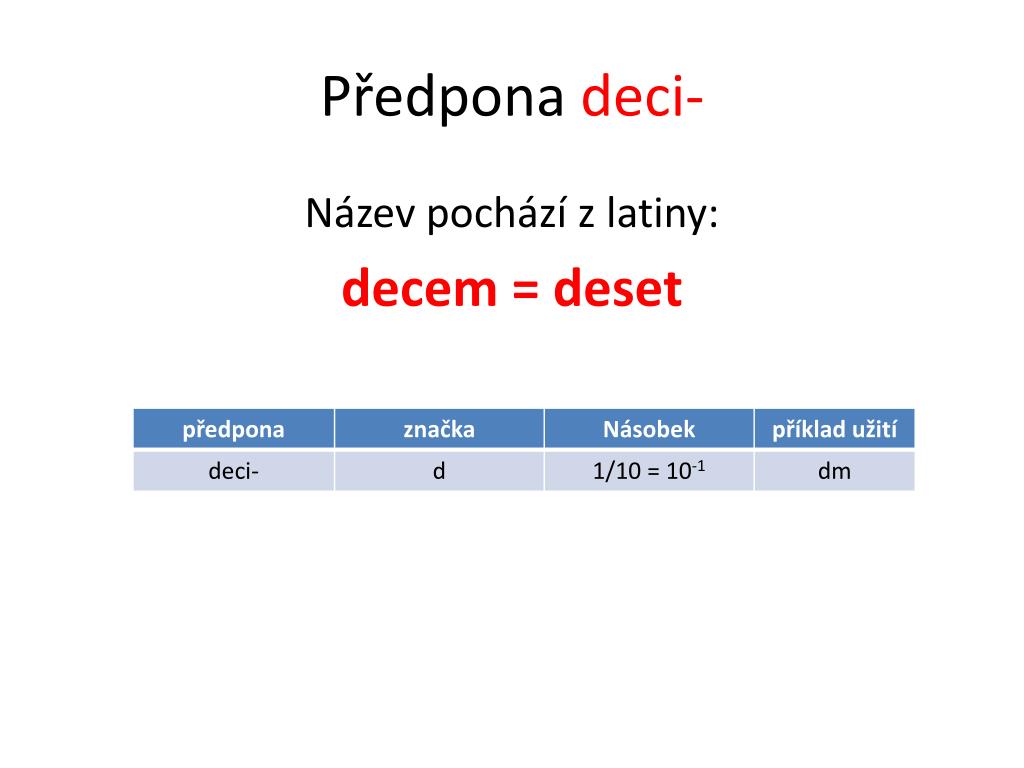 Předpona deci-

Název pochází z latiny:

decem = deset

| předpona | značka | Násobek | příklad užití |
|---|---|---|---|
| deci- | d | $1/10 = 10^{-1}$ | dm |